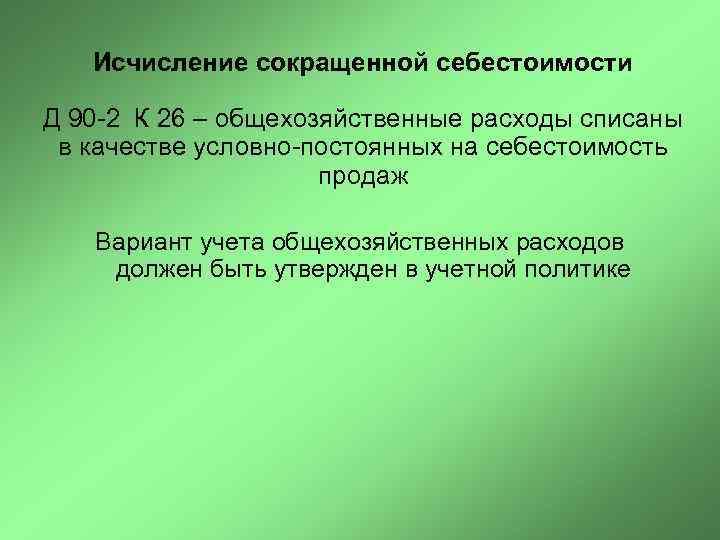 Исчисление сокращенной себестоимости

Д 90-2 К 26 – общехозяйственные расходы списаны в качестве условно-постоянных на себестоимость продаж

Вариант учета общехозяйственных расходов должен быть утвержден в учетной политике